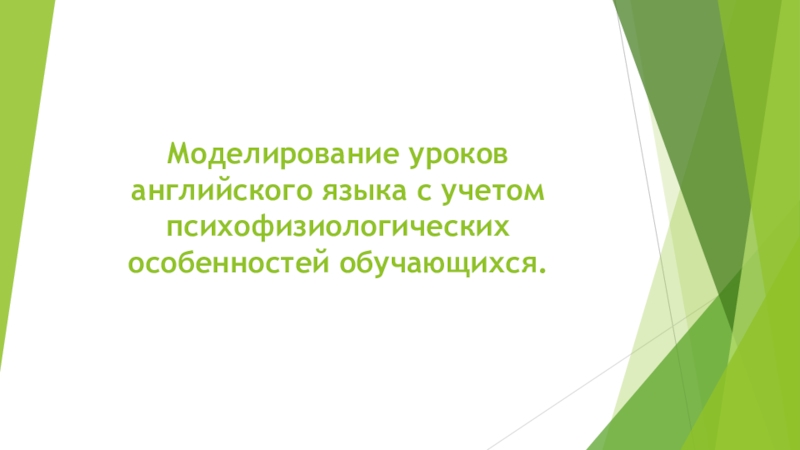 Моделирование уроков английского языка с учетом психофизиологических особенностей обучающихся.